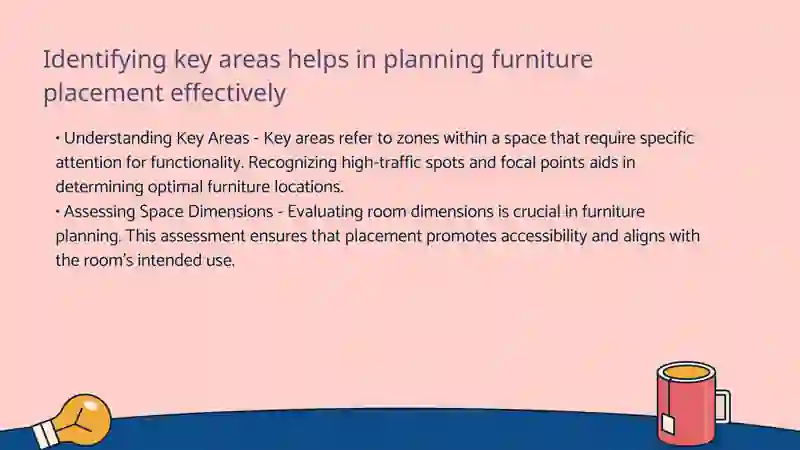 Identifying key areas helps in planning furniture placement effectively

• Understanding Key Areas - Key areas refer to zones within a space that require specific attention for functionality. Recognizing high-traffic spots and focal points aids in determining optimal furniture locations.
• Assessing Space Dimensions - Evaluating room dimensions is crucial in furniture planning. This assessment ensures that placement promotes accessibility and aligns with the room's intended use.